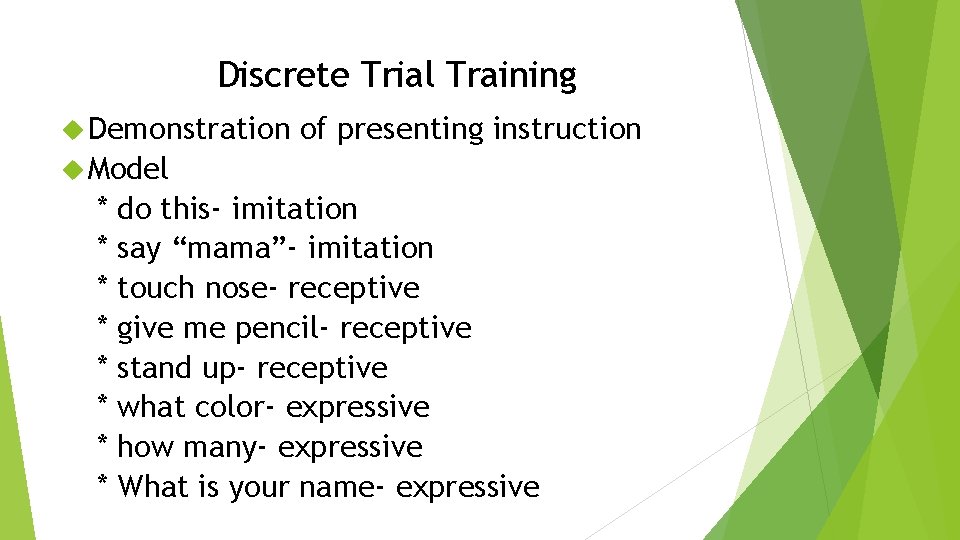 Discrete Trial Training

Demonstration of presenting instruction

Model
* do this- imitation
* say “mama”- imitation
* touch nose- receptive
* give me pencil- receptive
* stand up- receptive
* what color- expressive
* how many- expressive
* What is your name- expressive